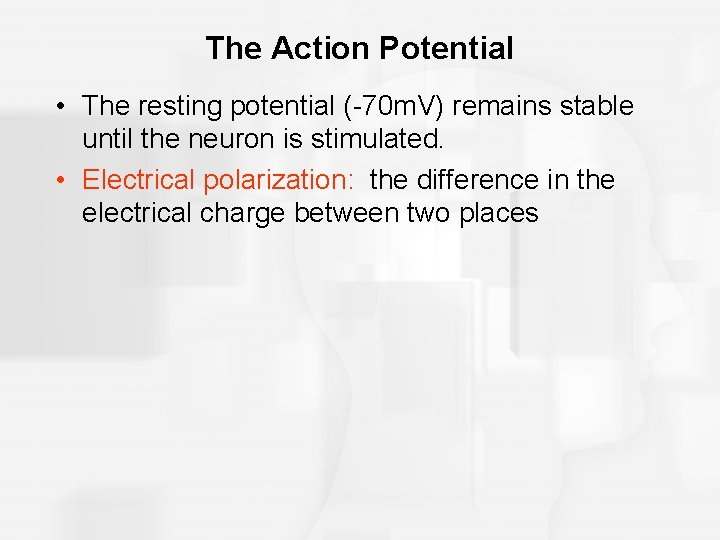 The Action Potential

• The resting potential (-70mV) remains stable until the neuron is stimulated.

• Electrical polarization: the difference in the electrical charge between two places